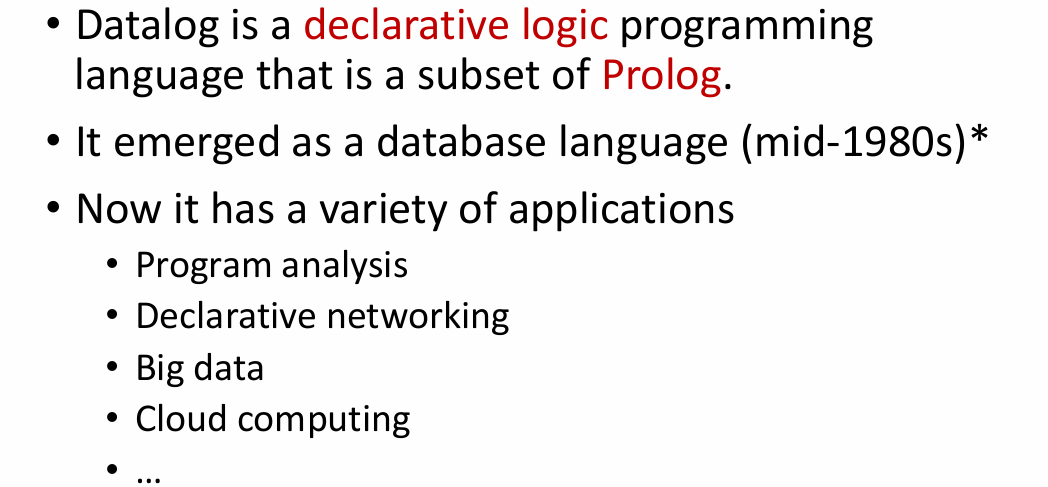 • Datalog is a declarative logic programming language that is a subset of Prolog.

• It emerged as a database language (mid-1980s)*

• Now it has a variety of applications
  • Program analysis
  • Declarative networking
  • Big data
  • Cloud computing
  • …